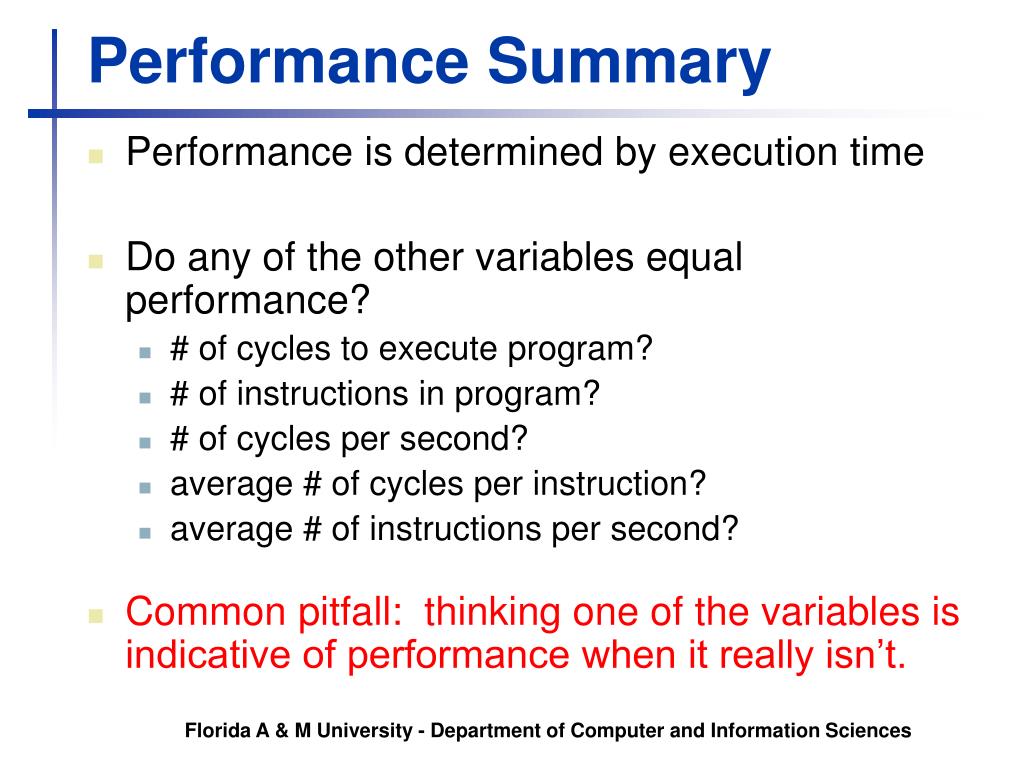 Performance Summary

Performance is determined by execution time

Do any of the other variables equal performance?
# of cycles to execute program?
# of instructions in program?
# of cycles per second?
average # of cycles per instruction?
average # of instructions per second?

Common pitfall: thinking one of the variables is indicative of performance when it really isn’t.

Florida A & M University - Department of Computer and Information Sciences